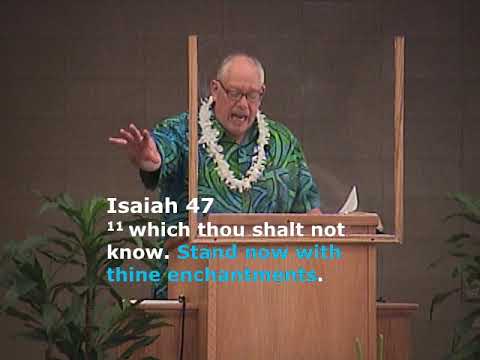 Isaiah 47

$^{11}$ which thou shalt not know. Stand now with thine enchantments.